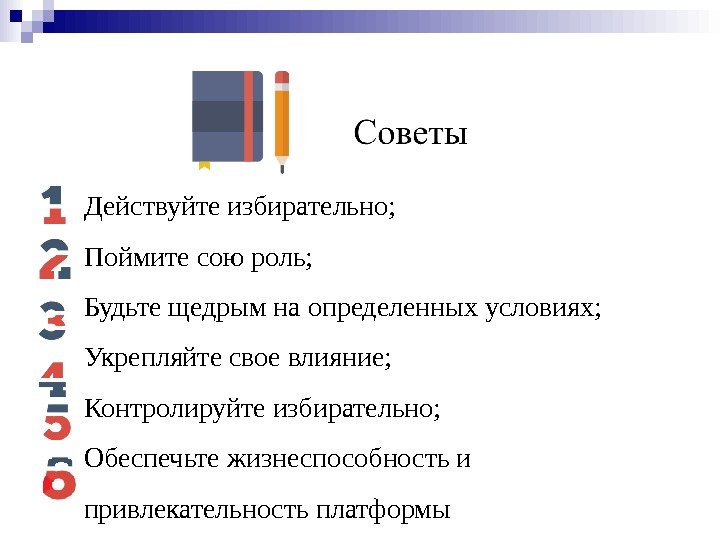 Советы

1 Действуйте избирательно;

2 Поймите сою роль;

3 Будьте щедрым на определенных условиях;

4 Укрепляйте свое влияние;

5 Контролируйте избирательно;

6 Обеспечьте жизнеспособность и привлекательность платформы